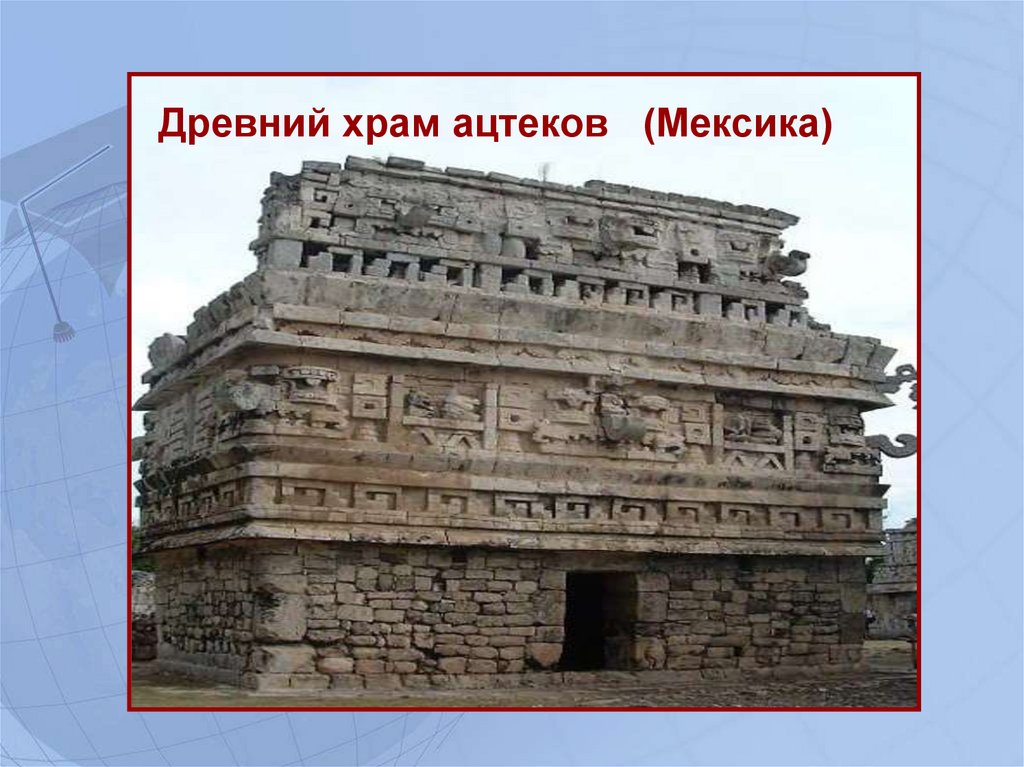 Древний храм ацтеков (Мексика)